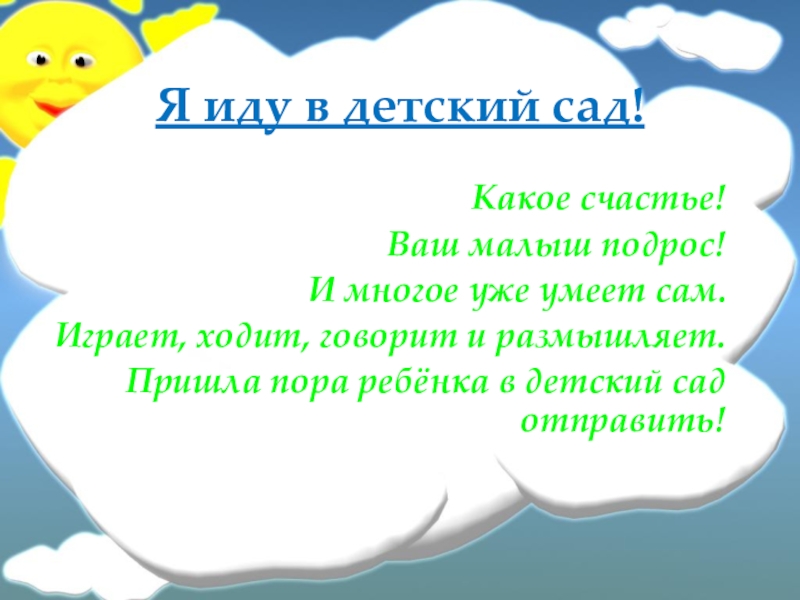 Я иду в детский сад!

Какое счастье!
Ваш малыш подрос!
И многое уже умеет сам.
Играет, ходит, говорит и размышляет.
Пришла пора ребёнка в детский сад отправить!